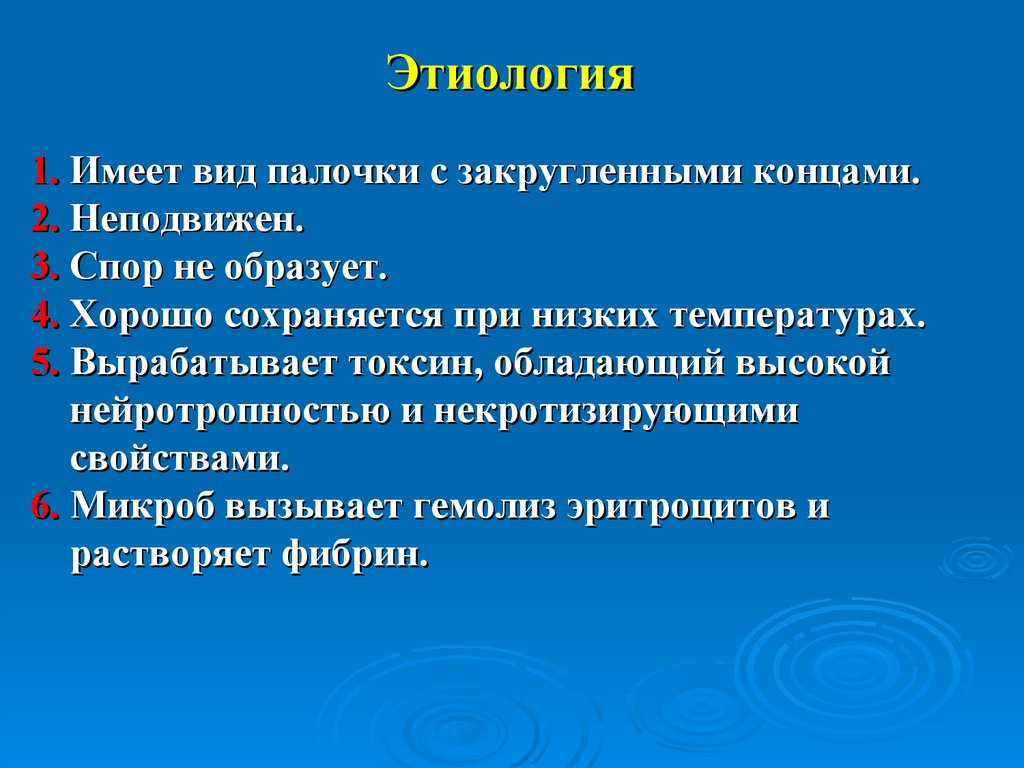 Этиология

1. Имеет вид палочки с закругленными концами.
2. Неподвижен.
3. Спор не образует.
4. Хорошо сохраняется при низких температурах.
5. Вырабатывает токсин, обладающий высокой нейротропностью и некротизирующими свойствами.
6. Микроб вызывает гемолиз эритроцитов и растворяет фибрин.